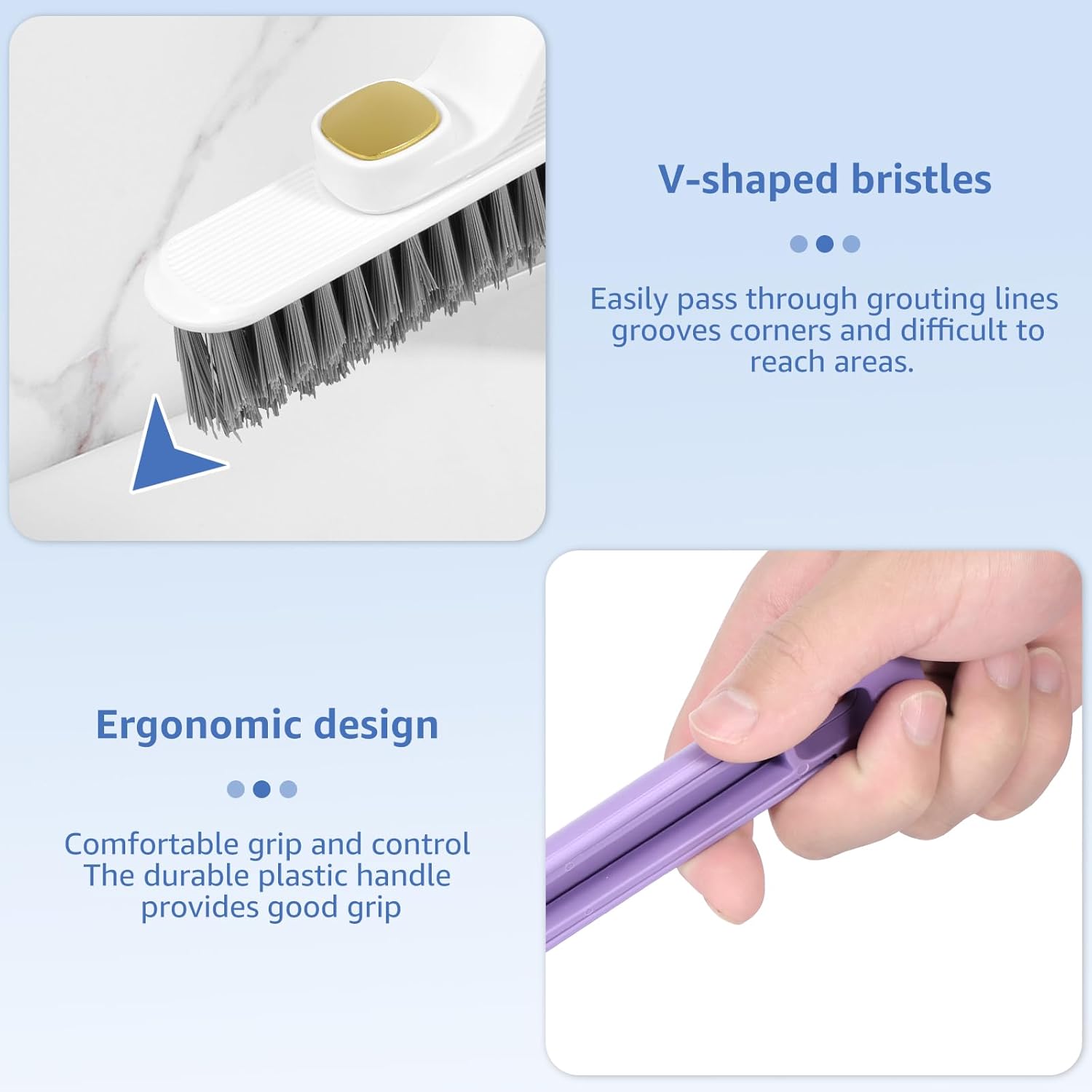 V-shaped bristles

Easily pass through grouting lines grooves corners and difficult to reach areas.

Ergonomic design

Comfortable grip and control The durable plastic handle provides good grip